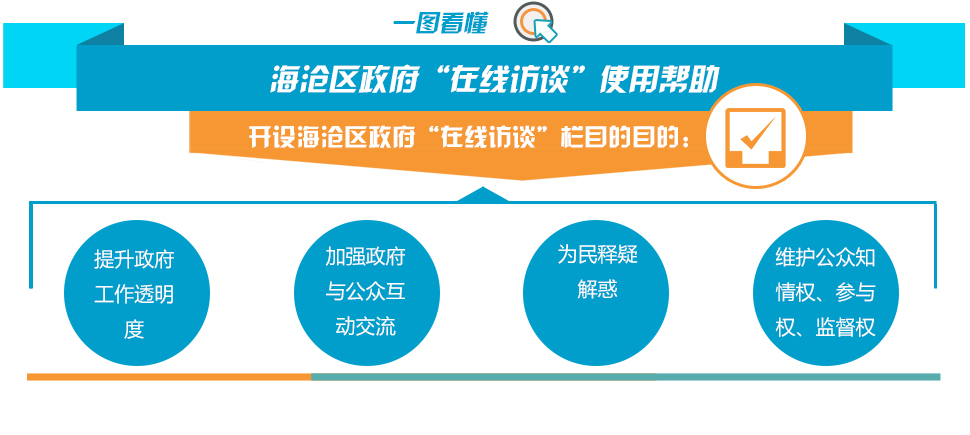 一图看懂

海沧区政府“在线访谈”使用帮助

开设海沧区政府“在线访谈”栏目的目的：

提升政府工作透明度

加强政府与公众互动交流

为民释疑解惑

维护公众知情权、参与权、监督权